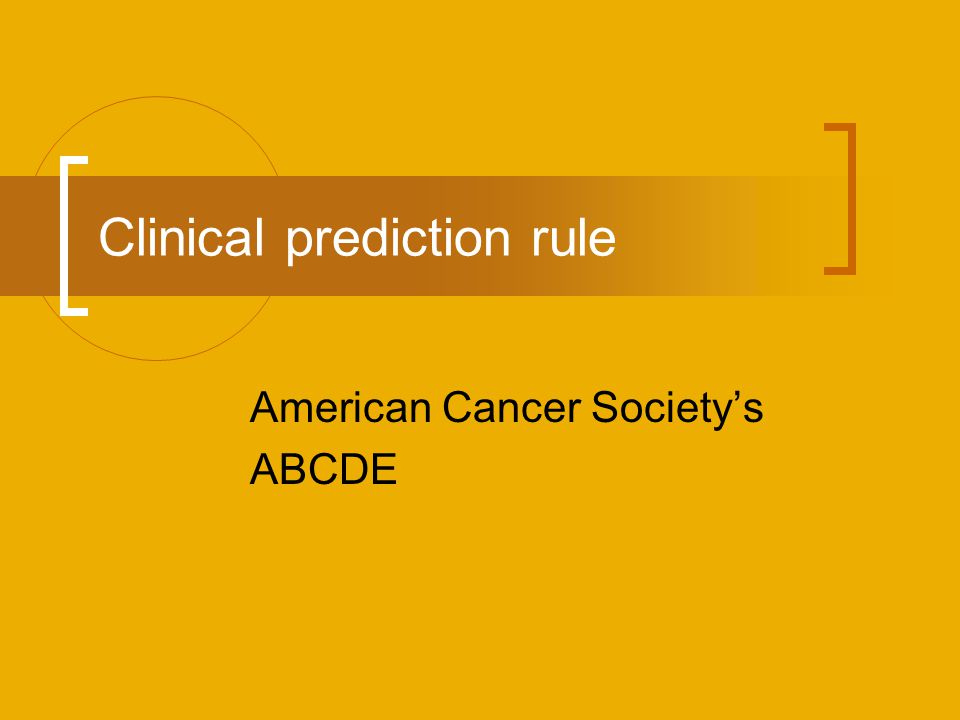 Clinical prediction rule

American Cancer Society’s
ABCDE